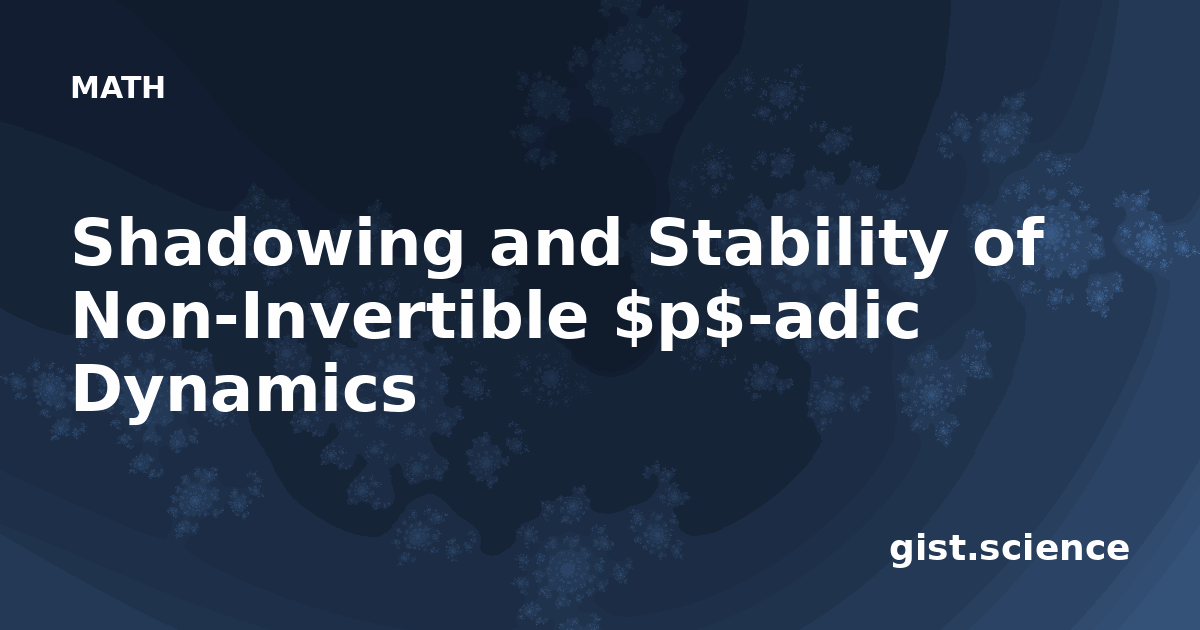 MATH

Shadowing and Stability of Non-Invertible $p$-adic Dynamics

gist.science